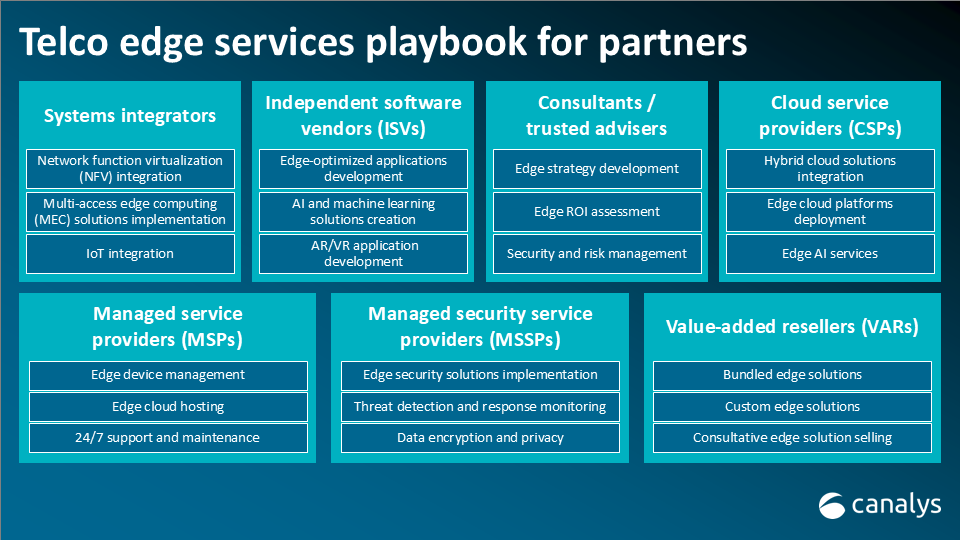 Telco edge services playbook for partners

Systems integrators

Network function virtualization (NFV) integration

Multi-access edge computing (MEC) solutions implementation

IoT integration

Independent software vendors (ISVs)

Edge-optimized applications development

AI and machine learning solutions creation

AR/VR application development

Consultants / trusted advisers

Edge strategy development

Edge ROI assessment

Security and risk management

Cloud service providers (CSPs)

Hybrid cloud solutions integration

Edge cloud platforms deployment

Edge AI services

Managed service providers (MSPs)

Edge device management

Edge cloud hosting

24/7 support and maintenance

Managed security service providers (MSSPs)

Edge security solutions implementation

Threat detection and response monitoring

Data encryption and privacy

Value-added resellers (VARs)

Bundled edge solutions

Custom edge solutions

Consultative edge solution selling

canalys